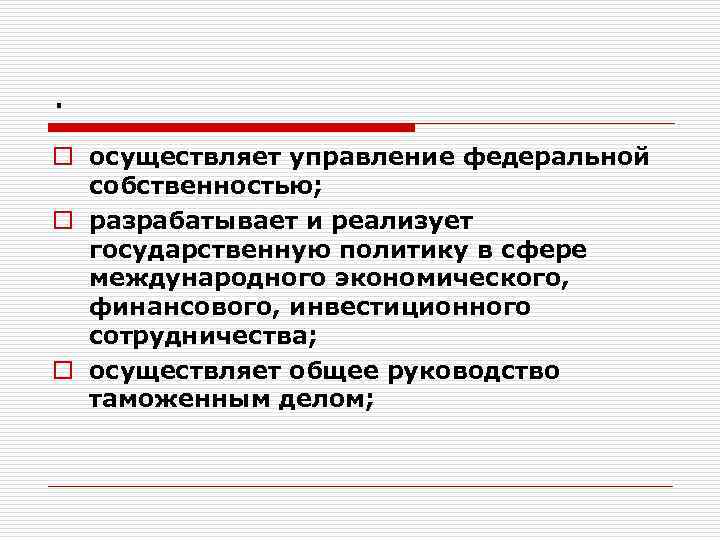 .

осуществляет управление федеральной собственностью;

разрабатывает и реализует государственную политику в сфере международного экономического, финансового, инвестиционного сотрудничества;

осуществляет общее руководство таможенным делом;